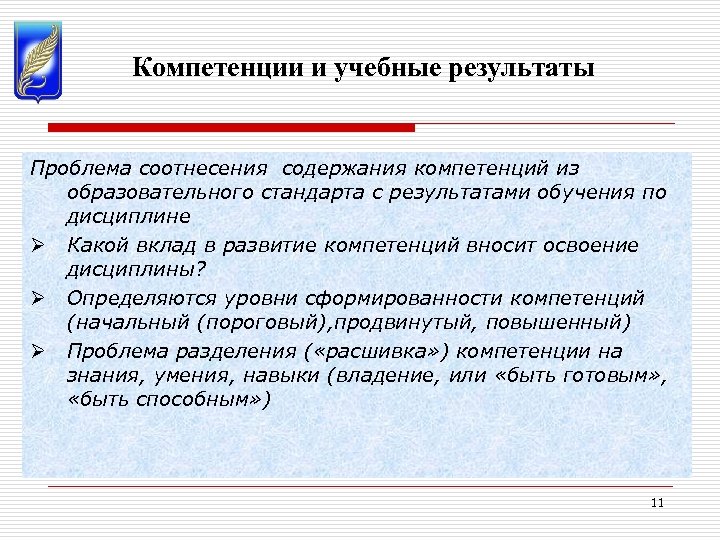 Компетенции и учебные результаты

Проблема соотнесения содержания компетенций из образовательного стандарта с результатами обучения по дисциплине

➢ Какой вклад в развитие компетенций вносит освоение дисциплины?

➢ Определяются уровни сформированности компетенций (начальный (пороговый),продвинутый, повышенный)

➢ Проблема разделения («расшивка») компетенции на знания, умения, навыки (владение, или «быть готовым», «быть способным»)

11